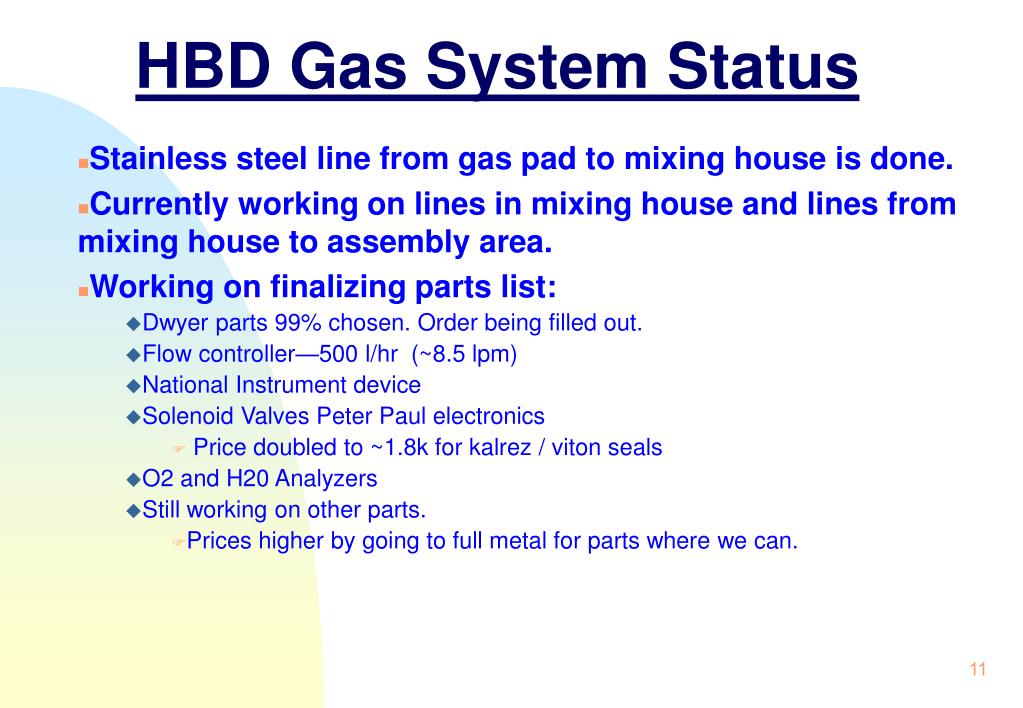 HBD Gas System Status

Stainless steel line from gas pad to mixing house is done.

Currently working on lines in mixing house and lines from mixing house to assembly area.

Working on finalizing parts list:

Dwyer parts 99% chosen. Order being filled out.

Flow controller—500 l/hr (~8.5 lpm)

National Instrument device

Solenoid Valves Peter Paul electronics

Price doubled to ~1.8k for kalrez / viton seals

O2 and H20 Analyzers

Still working on other parts.

Prices higher by going to full metal for parts where we can.

11